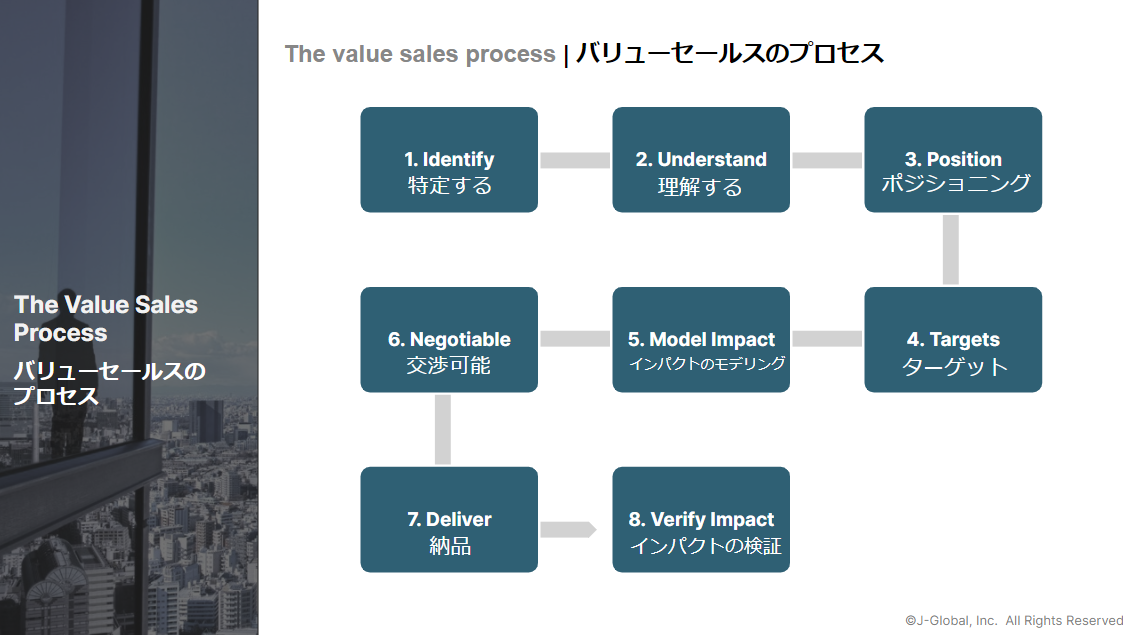 The Value Sales Process

バリューセールスのプロセス

The value sales process | バリューセールスのプロセス

1. Identify
特定する

2. Understand
理解する

3. Position
ポジショニング

4. Targets
ターゲット

5. Model Impact
インパクトのモデリング

6. Negotiable
交渉可能

7. Deliver
納品

8. Verify Impact
インパクトの検証

©J-Global, Inc. All Rights Reserved